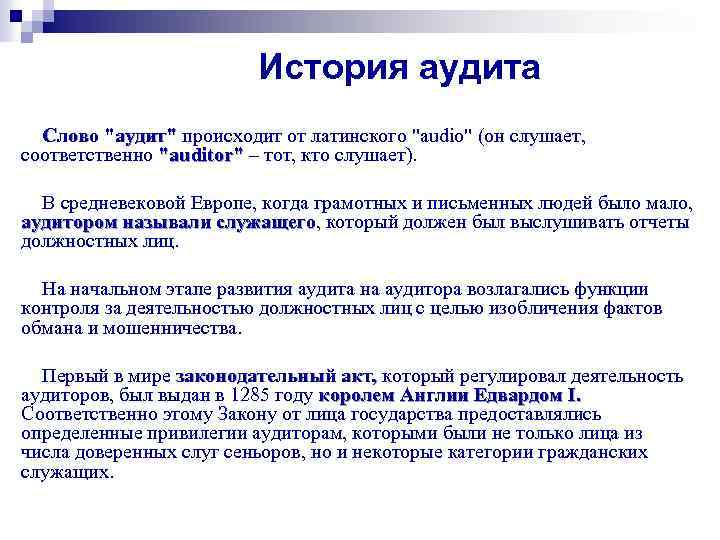 История аудита

Слово "аудит" происходит от латинского "audio" (он слушает, соответственно "auditor" – тот, кто слушает).

В средневековой Европе, когда грамотных и письменных людей было мало, аудитором называли служащего, который должен был выслушивать отчеты должностных лиц.

На начальном этапе развития аудита на аудитора возлагались функции контроля за деятельностью должностных лиц с целью изобличения фактов обмана и мошенничества.

Первый в мире законодательный акт, который регулировал деятельность аудиторов, был выдан в 1285 году королем Англии Едвардом I. Соответственно этому Закону от лица государства предоставлялись определенные привилегии аудиторам, которыми были не только лица из числа доверенных слуг сеньоров, но и некоторые категории гражданских служащих.